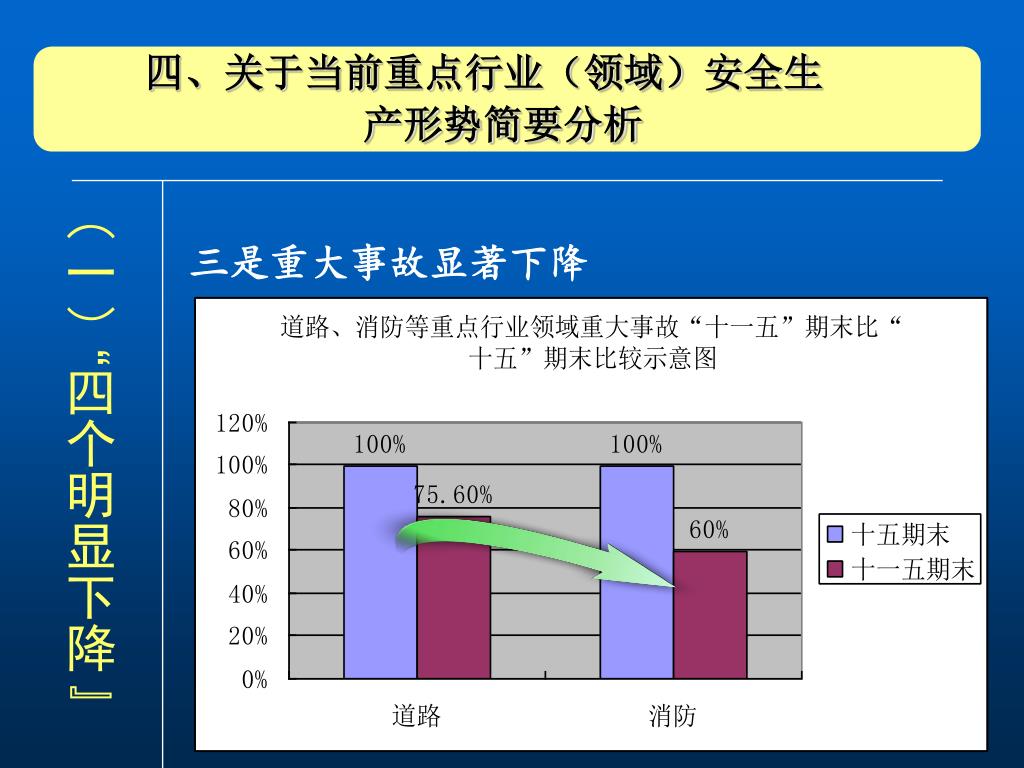 四、关于当前重点行业（领域）安全生产形势简要分析

（一）„四个明显下降』

三是重大事故显著下降

道路、消防等重点行业领域重大事故“十一五”期末比“十五”期末比较示意图

120%
100%
80%
60%
40%
20%
0%

100%
75.60%
100%
60%

道路
消防

十五期末
十一五期末